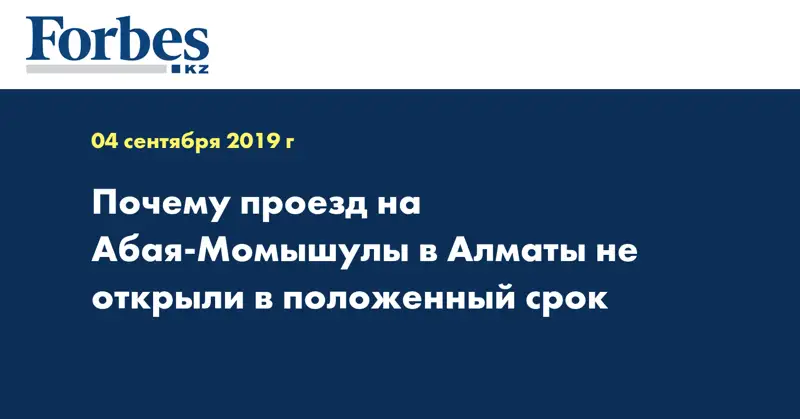 Forbes
KZ

04 сентября 2019 г

Почему проезд на Абая-Момышулы в Алматы не открыли в положенный срок